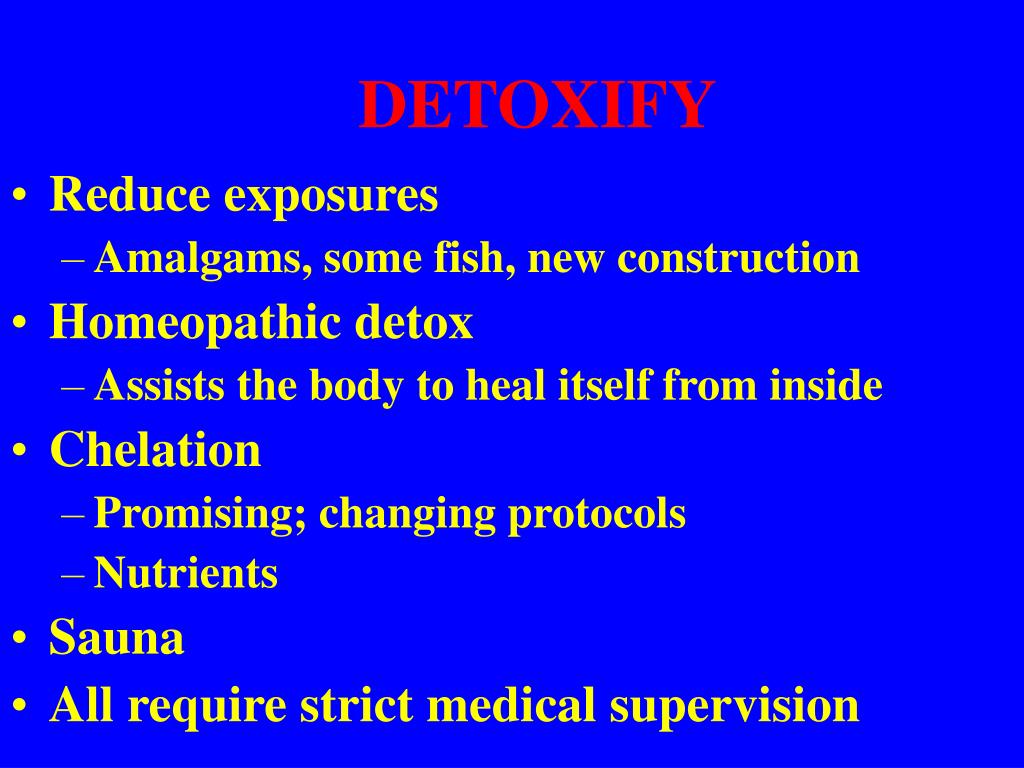 DETOXIFY

• Reduce exposures
– Amalgams, some fish, new construction
• Homeopathic detox
– Assists the body to heal itself from inside
• Chelation
– Promising; changing protocols
– Nutrients
• Sauna
• All require strict medical supervision